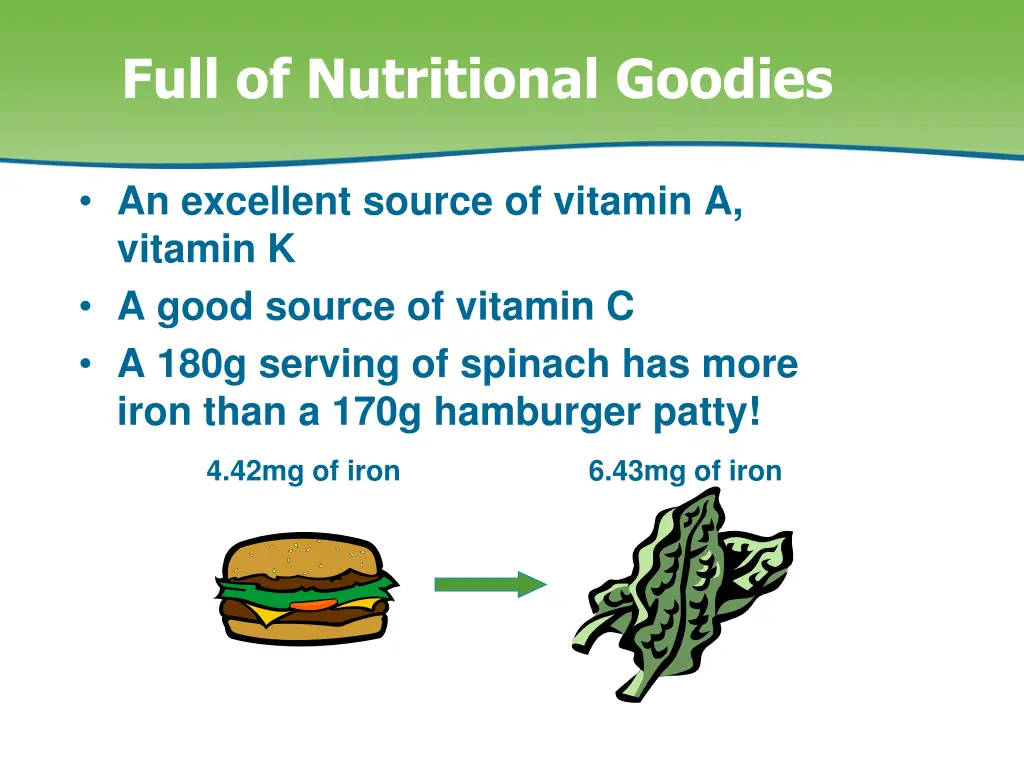 Full of Nutritional Goodies

• An excellent source of vitamin A, vitamin K
• A good source of vitamin C
• A 180g serving of spinach has more iron than a 170g hamburger patty!

4.42mg of iron

6.43mg of iron